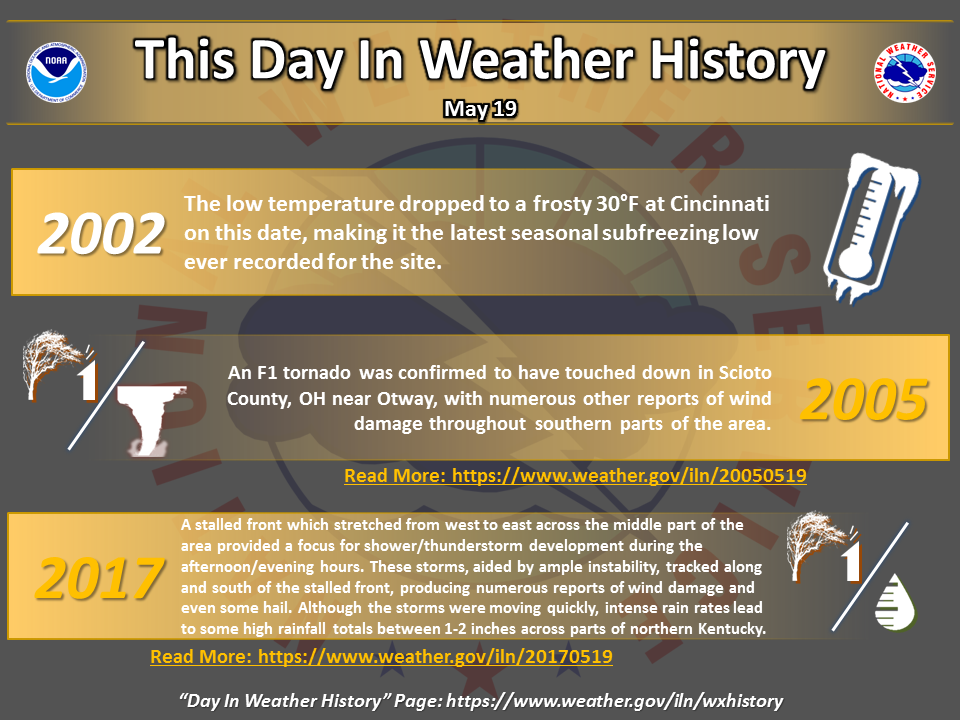 NOAA

This Day In Weather History

May 19

NATIONAL WEATHER SERVICE

2002

The low temperature dropped to a frosty 30°F at Cincinnati on this date, making it the latest seasonal subfreezing low ever recorded for the site.

An F1 tornado was confirmed to have touched down in Scioto County, OH near Otway, with numerous other reports of wind damage throughout southern parts of the area.

2005

Read More: https://www.weather.gov/iln/20050519

2017

A stalled front which stretched from west to east across the middle part of the area provided a focus for shower/thunderstorm development during the afternoon/evening hours. These storms, aided by ample instability, tracked along and south of the stalled front, producing numerous reports of wind damage and even some hail. Although the storms were moving quickly, intense rain rates lead to some high rainfall totals between 1-2 inches across parts of northern Kentucky.

Read More: https://www.weather.gov/iln/20170519

"Day In Weather History" Page: https://www.weather.gov/iln/wxhistory